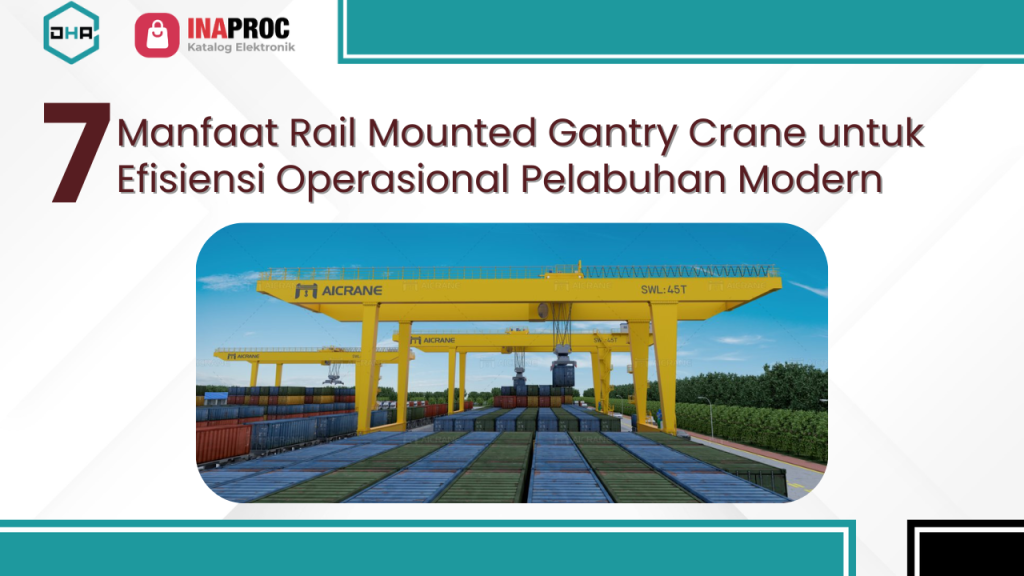 DHA

INAPROC
Katalog Elektronik

7 Manfaat Rail Mounted Gantry Crane untuk Efisiensi Operasional Pelabuhan Modern

AICRANE SWL:45T

AICRANE

AICRANE